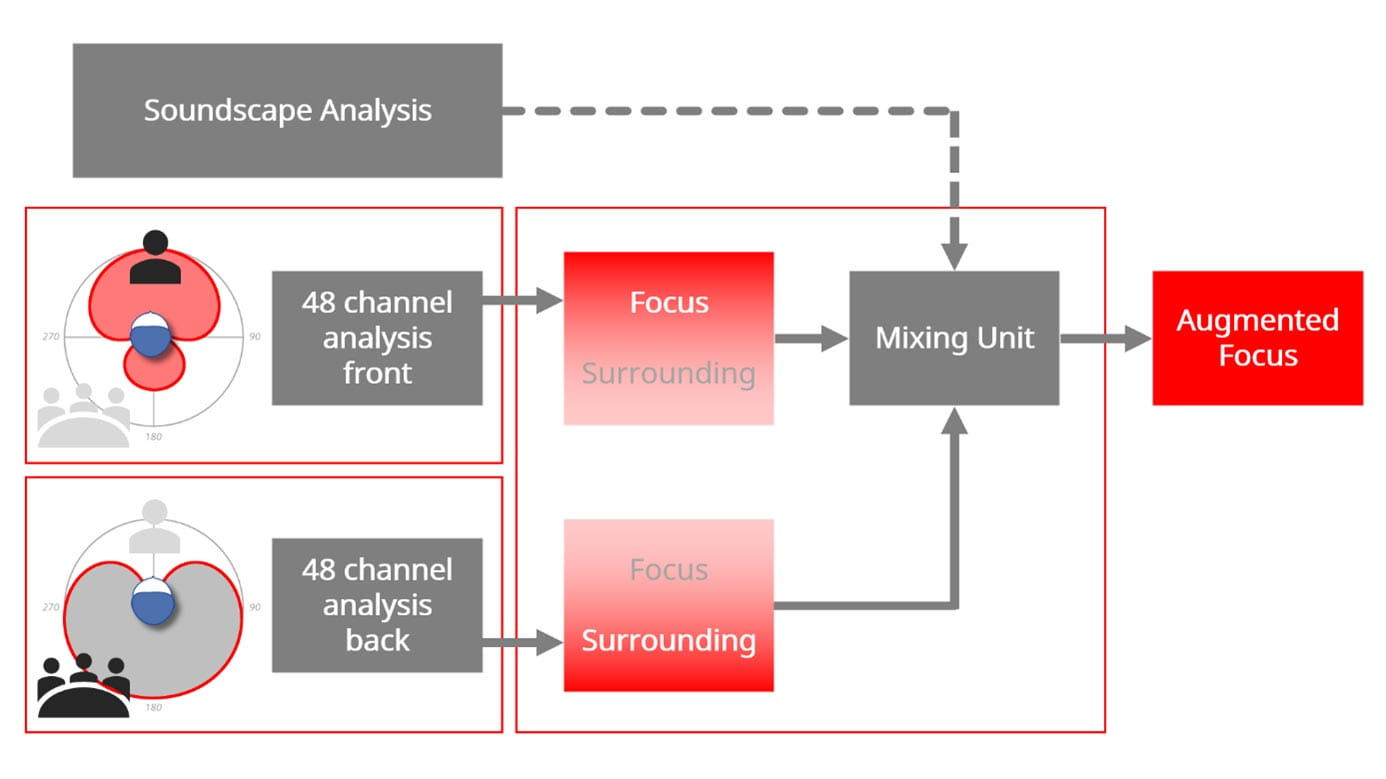 Soundscape Analysis

270

90

180

48 channel analysis front

Focus

Surrounding

Mixing Unit

Augmented Focus

270

90

180

48 channel analysis back

Focus

Surrounding